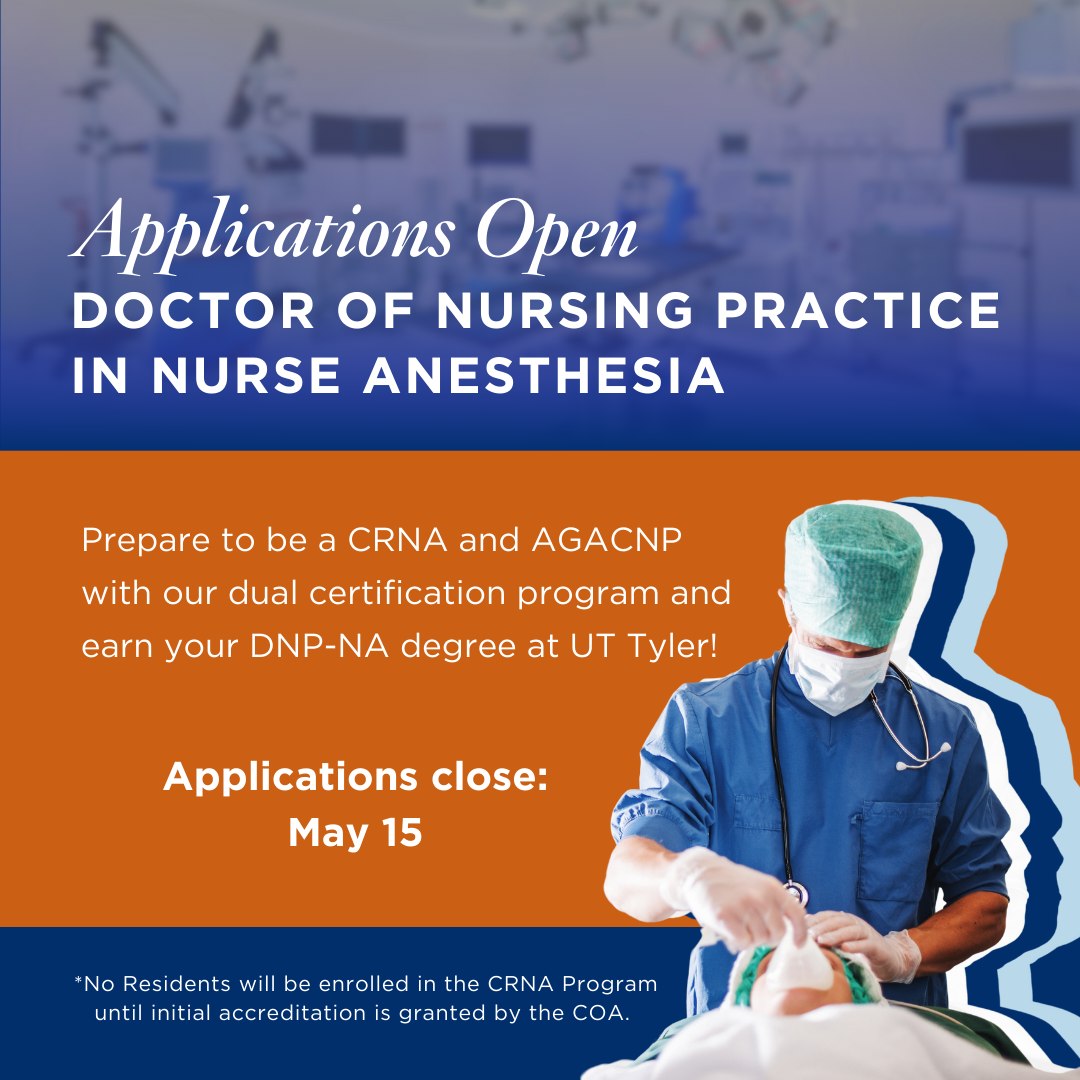 Applications Open
DOCTOR OF NURSING PRACTICE IN NURSE ANESTHESIA

Prepare to be a CRNA and AGACNP with our dual certification program and earn your DNP-NA degree at UT Tyler!

Applications close:
May 15

*No Residents will be enrolled in the CRNA Program until initial accreditation is granted by the COA.